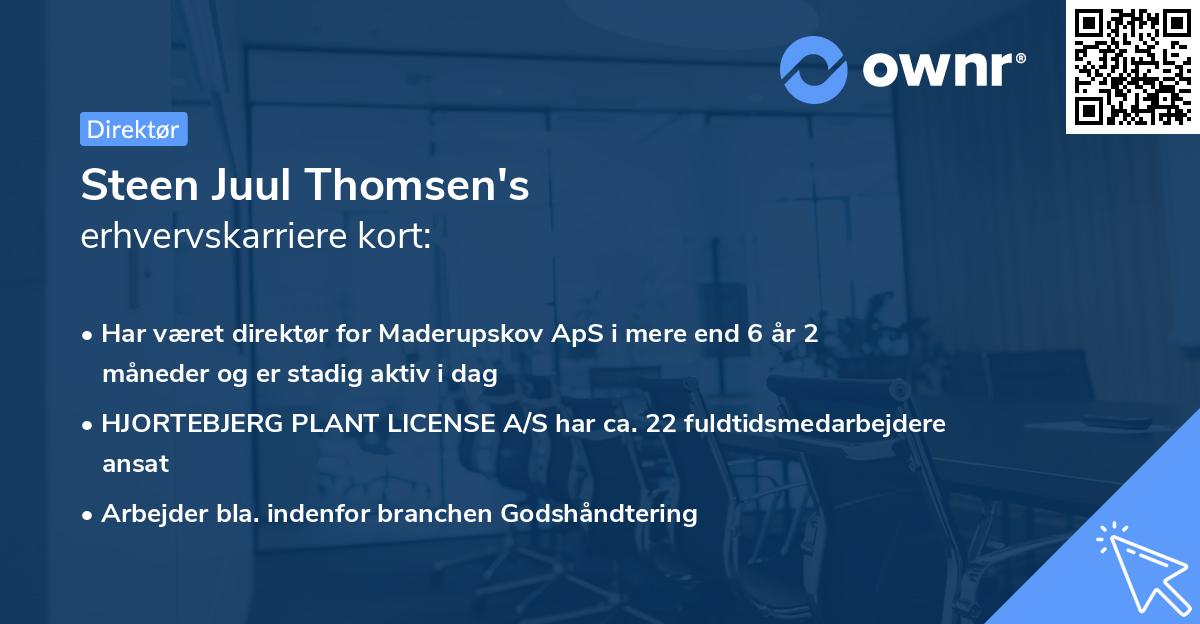 ownr®

Direktør

Steen Juul Thomsen's
erhvervskarriere kort:

• Har været direktør for Maderupskov ApS i mere end 6 år 2 måneder og er stadig aktiv i dag

• HJORTEBJERG PLANT LICENSE A/S har ca. 22 fuldtidsmedarbejdere ansat

• Arbejder bla. indenfor branchen Godshåndtering